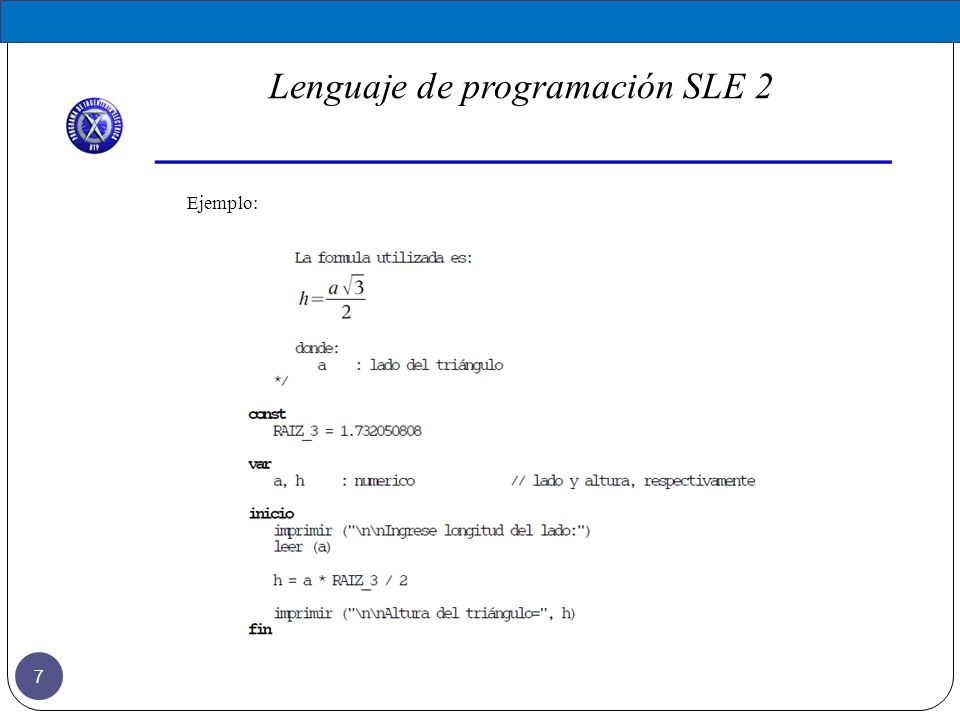 Lenguaje de programación SLE 2

Ejemplo:

La formula utilizada es:

$h=\frac{a\sqrt{3}}{2}$

donde:
a : lado del triángulo
*/

const
RAIZ_3 = 1.732050808

var
a, h : numerico // lado y altura, respectivamente

inicio
imprimir ("\n\nIngrese longitud del lado:")
leer (a)

h = a * RAIZ_3 / 2

imprimir ("\n\nAltura del triángulo=", h)
fin

7